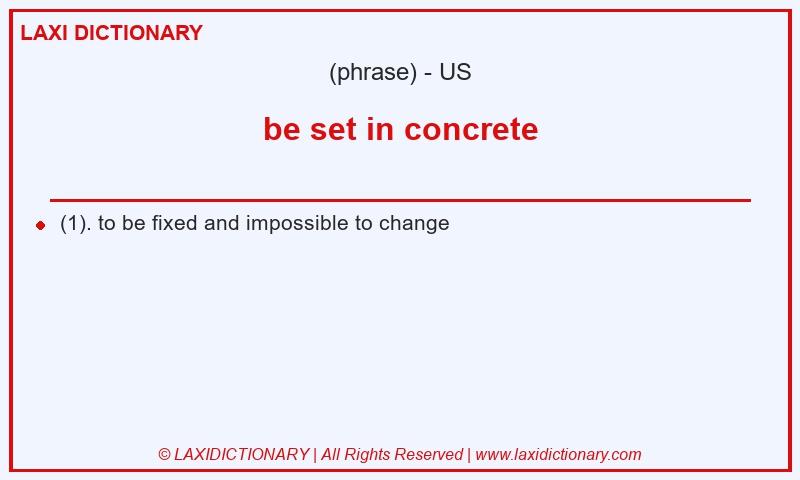 LAXI DICTIONARY

(phrase) - US

be set in concrete

(1). to be fixed and impossible to change

© LAXIDICTIONARY | All Rights Reserved | www.laxidictionary.com